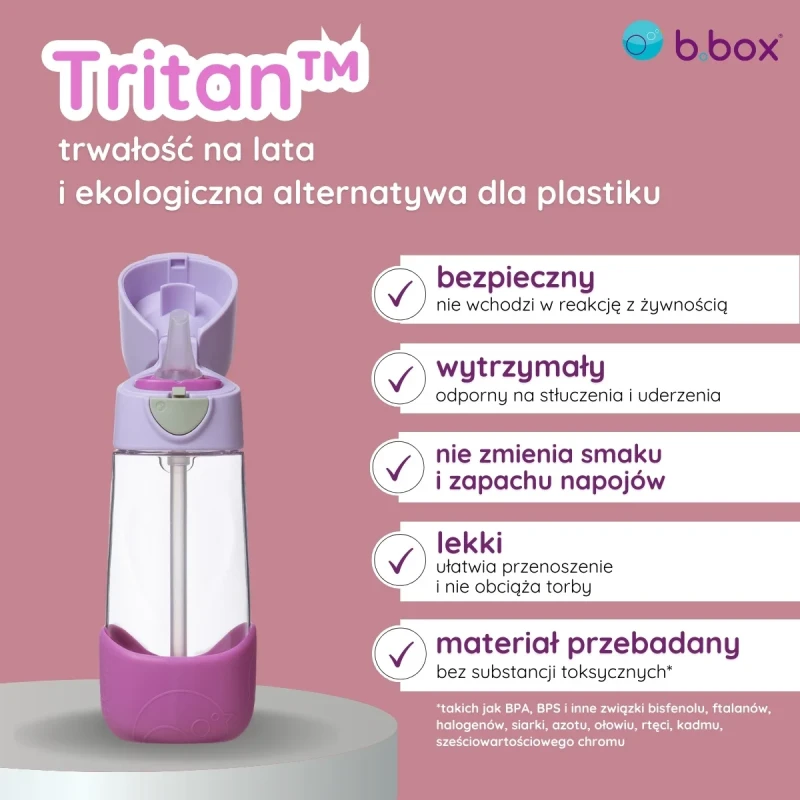 b.box

Tritan™

trwałość na lata
i ekologiczna alternatywa dla plastiku

bezpieczny
nie wchodzi w reakcję z żywnością

wytrzymały
odporny na stłuczenia i uderzenia

nie zmienia smaku
i zapachu napojów

lekki
ułatwia przenoszenie
i nie obciąża torby

materiał przebadany
bez substancji toksycznych*

*takich jak BPA, BPS i inne związki bisfenolu, ftalanów, halogenów, siarki, azotu, ołowiu, rtęci, kadmu, sześciowartościowego chromu